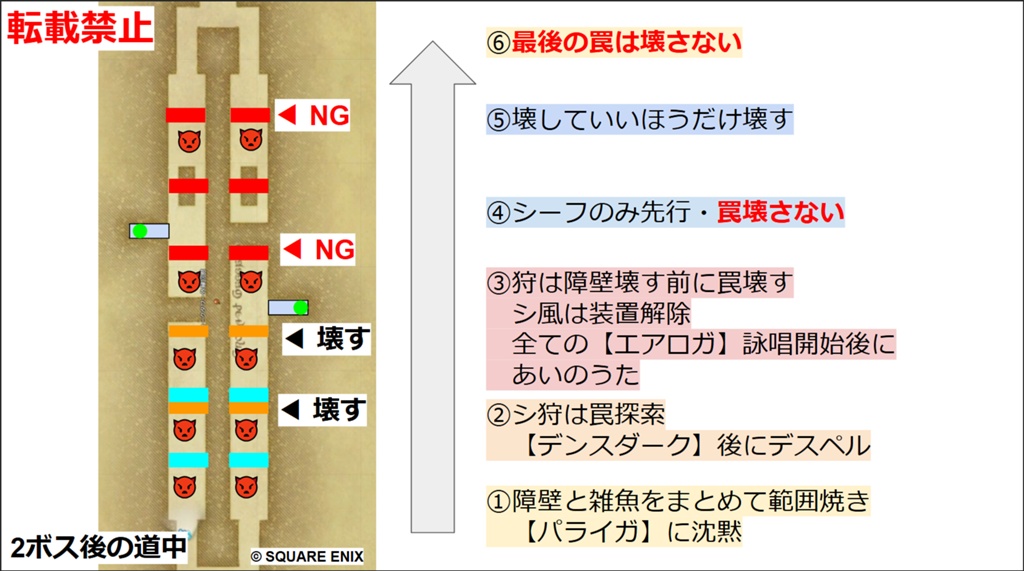 転載禁止

◀ NG

◀ NG

◀ 壊す

◀ 壊す

2ボス後の道中

© SQUARE ENIX

⑥最後の罠は壊さない

⑤壊していいほうだけ壊す

④シーフのみ先行・罠壊さない

③狩は障壁壊す前に罠壊す
シ風は装置解除
全ての【エアロガ】詠唱開始後に
あいのうた

②シ狩は罠探索
【デンスダーク】後にデスペル

①障壁と雑魚をまとめて範囲焼き
【パライガ】に沈黙